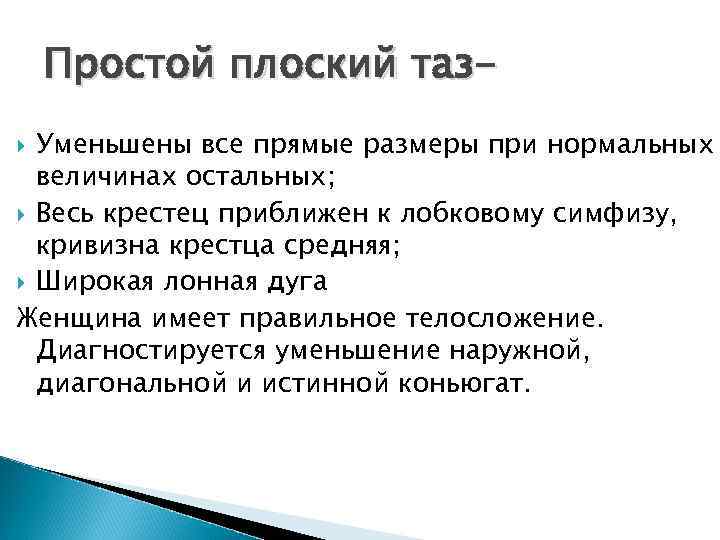 Простой плоский таз-

Уменьшены все прямые размеры при нормальных величинах остальных;

Весь крестец приближен к лобковому симфизу, кривизна крестца средняя;

Широкая лонная дуга

Женщина имеет правильное телосложение. Диагностируется уменьшение наружной, диагональной и истинной коньюгат.